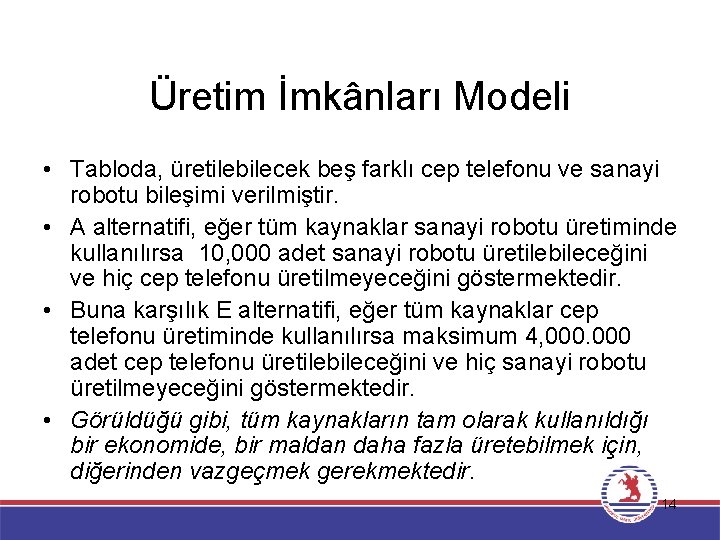 Üretim İmkânları Modeli

• Tabloda, üretilebilecek beş farklı cep telefonu ve sanayi robotu bileşimi verilmiştir.

• A alternatifi, eğer tüm kaynaklar sanayi robotu üretiminde kullanılırsa 10,000 adet sanayi robotu üretilebileceğini ve hiç cep telefonu üretilmeyeceğini göstermektedir.

• Buna karşılık E alternatifi, eğer tüm kaynaklar cep telefonu üretiminde kullanılırsa maksimum 4,000.000 adet cep telefonu üretilebileceğini ve hiç sanayi robotu üretilmeyeceğini göstermektedir.

• Görüldüğü gibi, tüm kaynakların tam olarak kullanıldığı bir ekonomide, bir maldan daha fazla üretebilmek için, diğerinden vazgeçmek gerekmektedir.

14